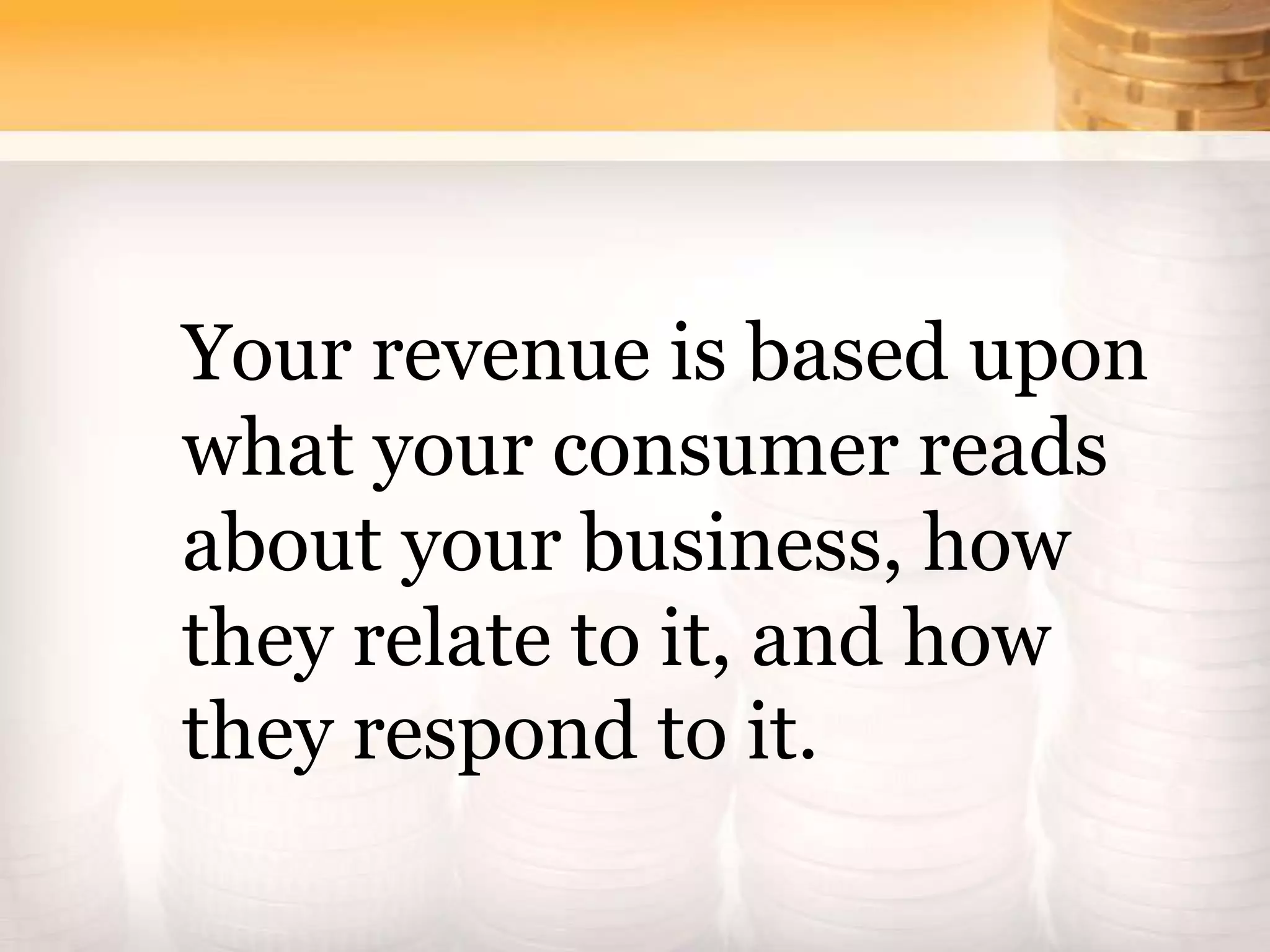 Your revenue is based upon what your consumer reads about your business, how they relate to it, and how they respond to it.